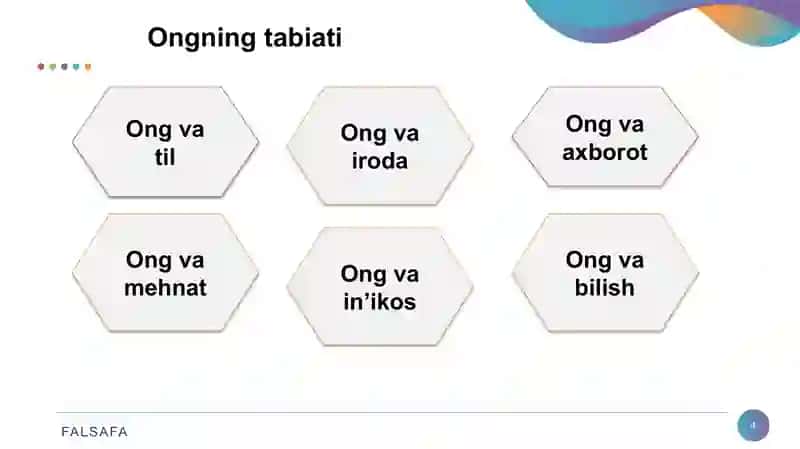 Ongning tabiati

Ong va til

Ong va iroda

Ong va axborot

Ong va mehnat

Ong va in’ikos

Ong va bilish

FALSAFA

4